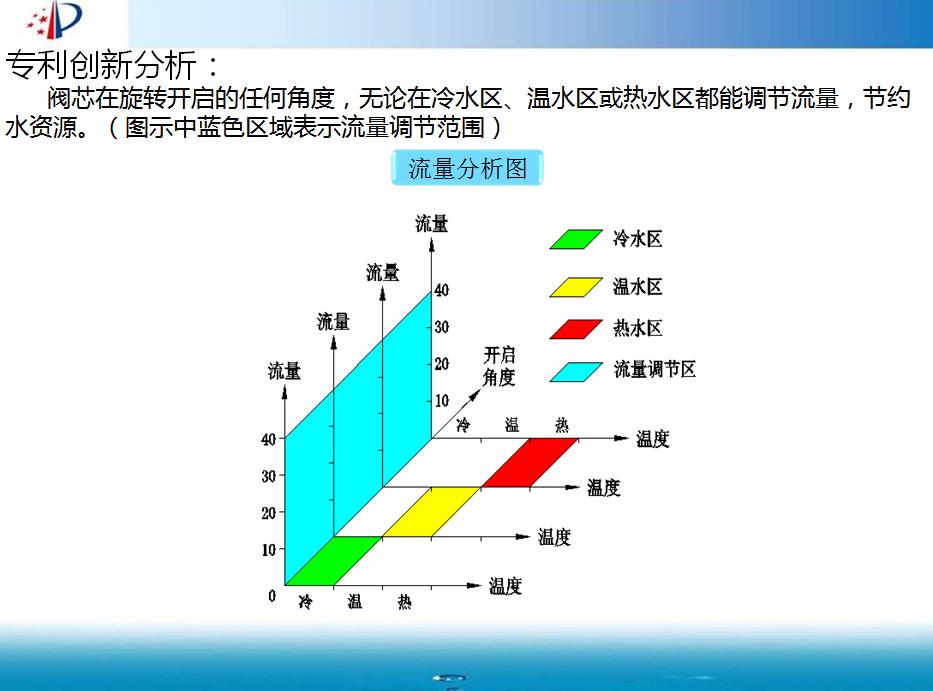 专利创新分析：

阀芯在旋转开启的任何角度，无论在冷水区、温水区或热水区都能调节流量，节约水资源。（图示中蓝色区域表示流量调节范围）

流量分析图

流量
流量
流量
流量
40
30
20
10
开启角度
冷 温 热
温度
温度
温度
温度
40
30
20
10
0
冷 温 热

冷水区
温水区
热水区
流量调节区